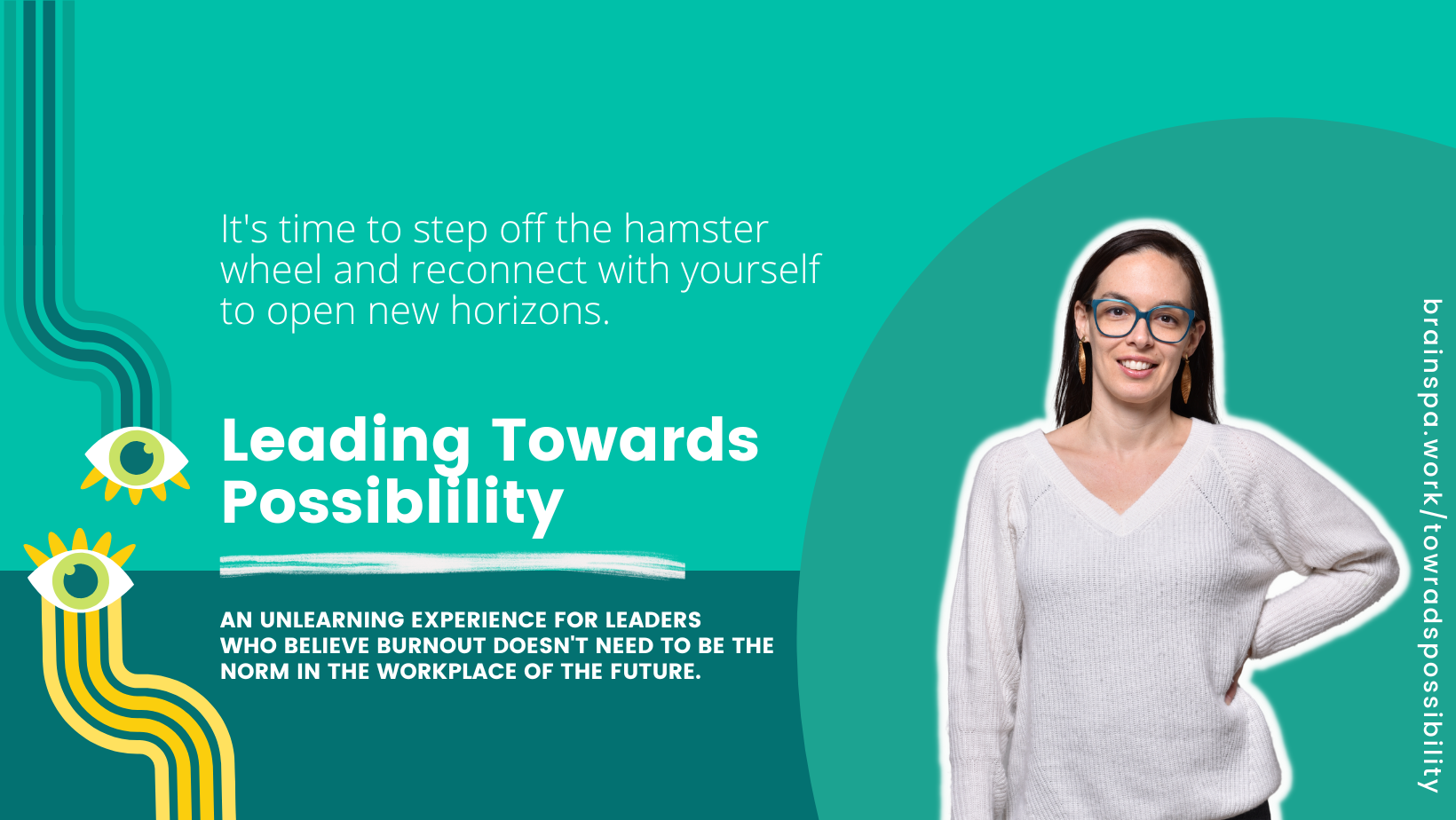 It's time to step off the hamster wheel and reconnect with yourself to open new horizons.

Leading Towards Possiblility

AN UNLEARNING EXPERIENCE FOR LEADERS WHO BELIEVE BURNOUT DOESN'T NEED TO BE THE NORM IN THE WORKPLACE OF THE FUTURE.

brainspa.work/towradspossibility